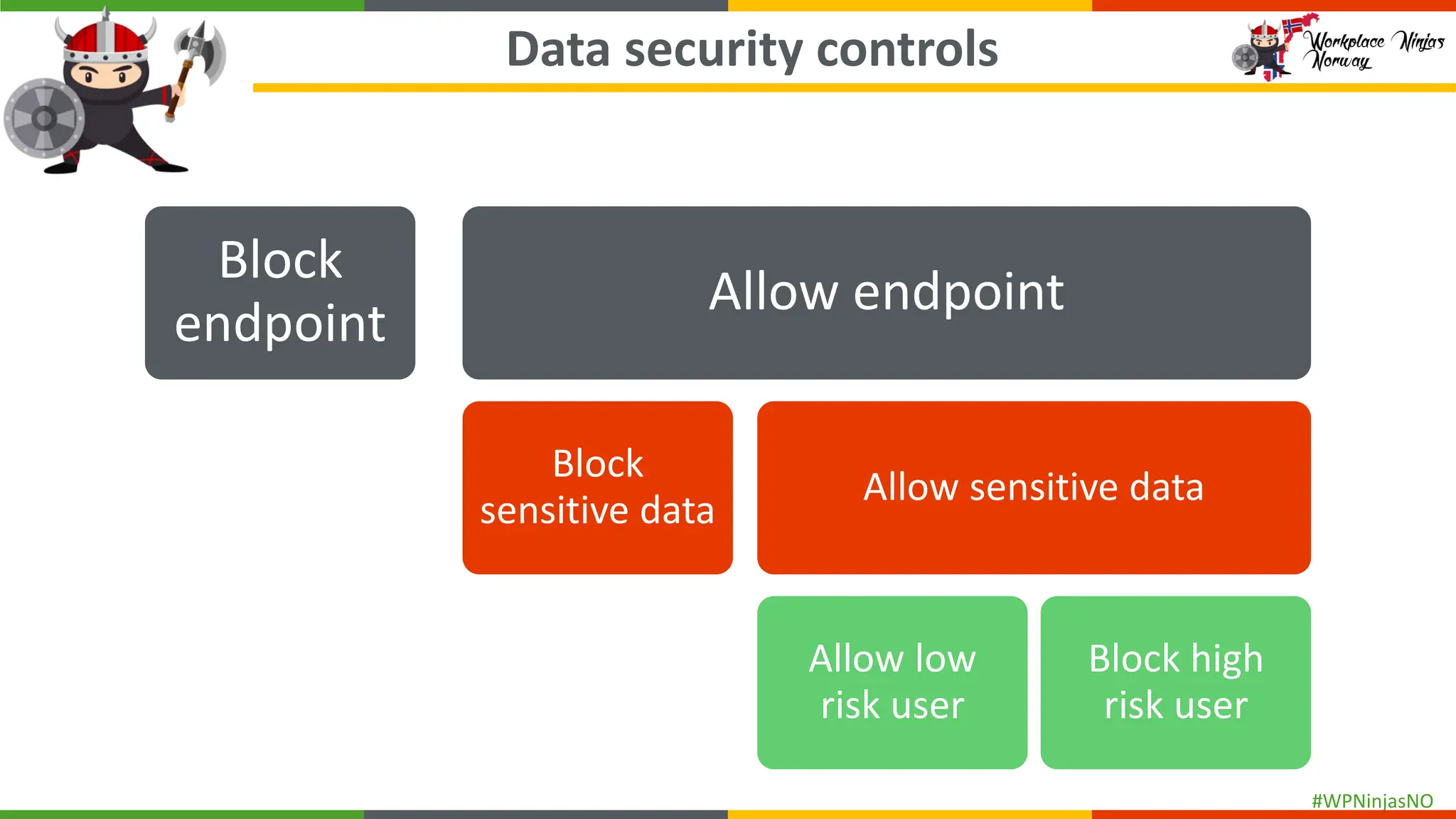 Data security controls

Workplace Ninjas Norway

Block endpoint

Allow endpoint

Block sensitive data

Allow sensitive data

Allow low risk user

Block high risk user

#WPNinjasNO